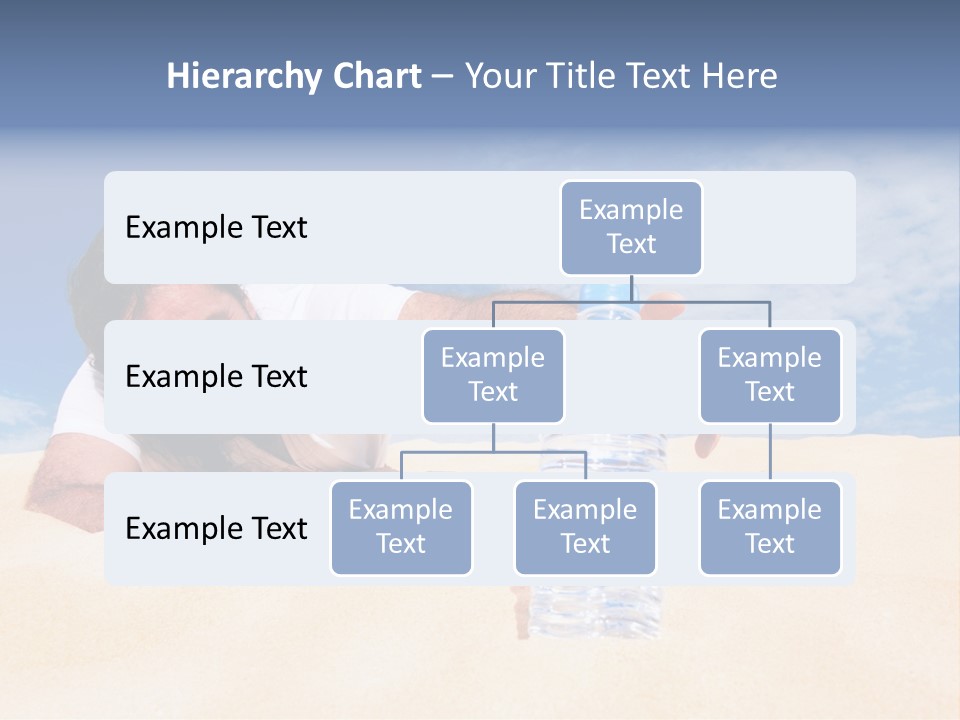 Hierarchy Chart – Your Title Text Here

Example Text

Example Text

Example Text

Example Text

Example Text

Example Text

Example Text

Example Text

Example Text